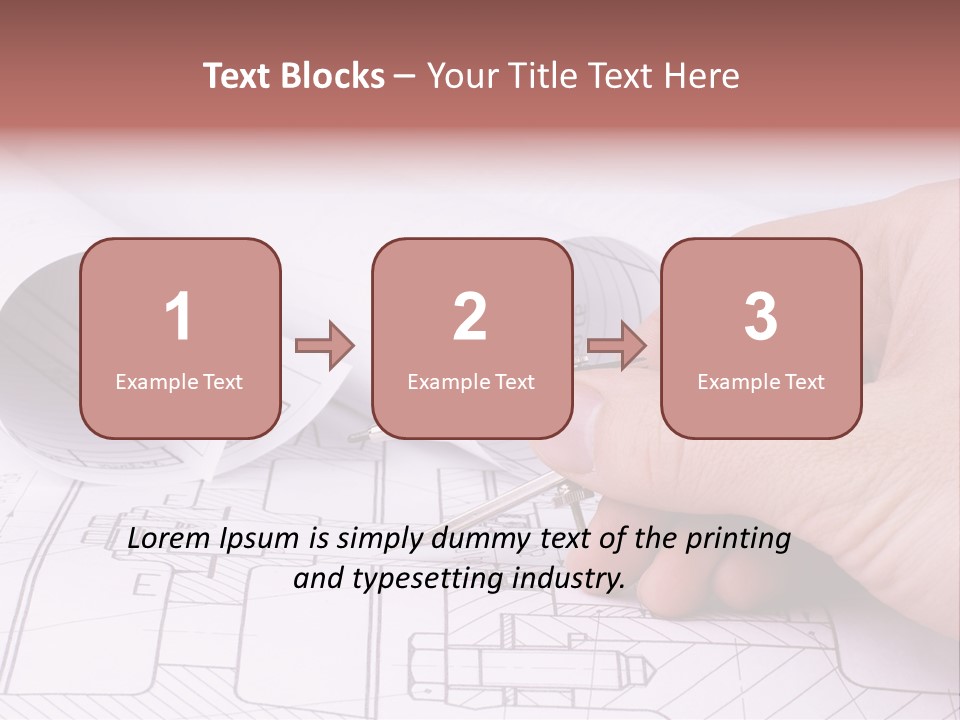 Text Blocks – Your Title Text Here

1
Example Text

2
Example Text

3
Example Text

Lorem Ipsum is simply dummy text of the printing and typesetting industry.